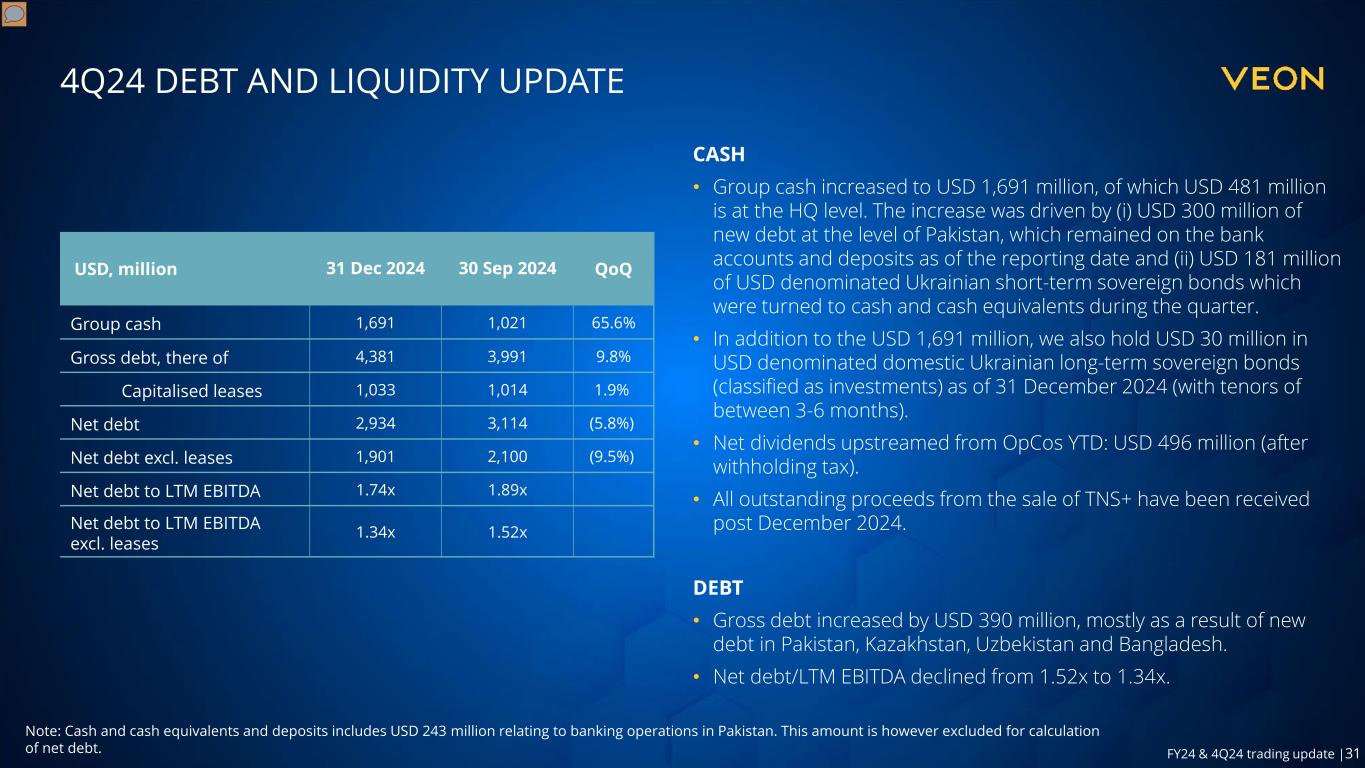 4Q24 DEBT AND LIQUIDITY UPDATE

VEON

| USD, million | 31 Dec 2024 | 30 Sep 2024 | QoQ |
|---|---|---|---|
| Group cash | 1,691 | 1,021 | 65.6% |
| Gross debt, there of | 4,381 | 3,991 | 9.8% |
| Capitalised leases | 1,033 | 1,014 | 1.9% |
| Net debt | 2,934 | 3,114 | (5.8%) |
| Net debt excl. leases | 1,901 | 2,100 | (9.5%) |
| Net debt to LTM EBITDA | 1.74x | 1.89x | |
| Net debt to LTM EBITDA excl. leases | 1.34x | 1.52x | |

CASH

• Group cash increased to USD 1,691 million, of which USD 481 million is at the HQ level. The increase was driven by (i) USD 300 million of new debt at the level of Pakistan, which remained on the bank accounts and deposits as of the reporting date and (ii) USD 181 million of USD denominated Ukrainian short-term sovereign bonds which were turned to cash and cash equivalents during the quarter.

• In addition to the USD 1,691 million, we also hold USD 30 million in USD denominated domestic Ukrainian long-term sovereign bonds (classified as investments) as of 31 December 2024 (with tenors of between 3-6 months).

• Net dividends upstreamed from OpCos YTD: USD 496 million (after withholding tax).

• All outstanding proceeds from the sale of TNS+ have been received post December 2024.

DEBT

• Gross debt increased by USD 390 million, mostly as a result of new debt in Pakistan, Kazakhstan, Uzbekistan and Bangladesh.

• Net debt/LTM EBITDA declined from 1.52x to 1.34x.

Note: Cash and cash equivalents and deposits includes USD 243 million relating to banking operations in Pakistan. This amount is however excluded for calculation of net debt.

FY24 & 4Q24 trading update |31